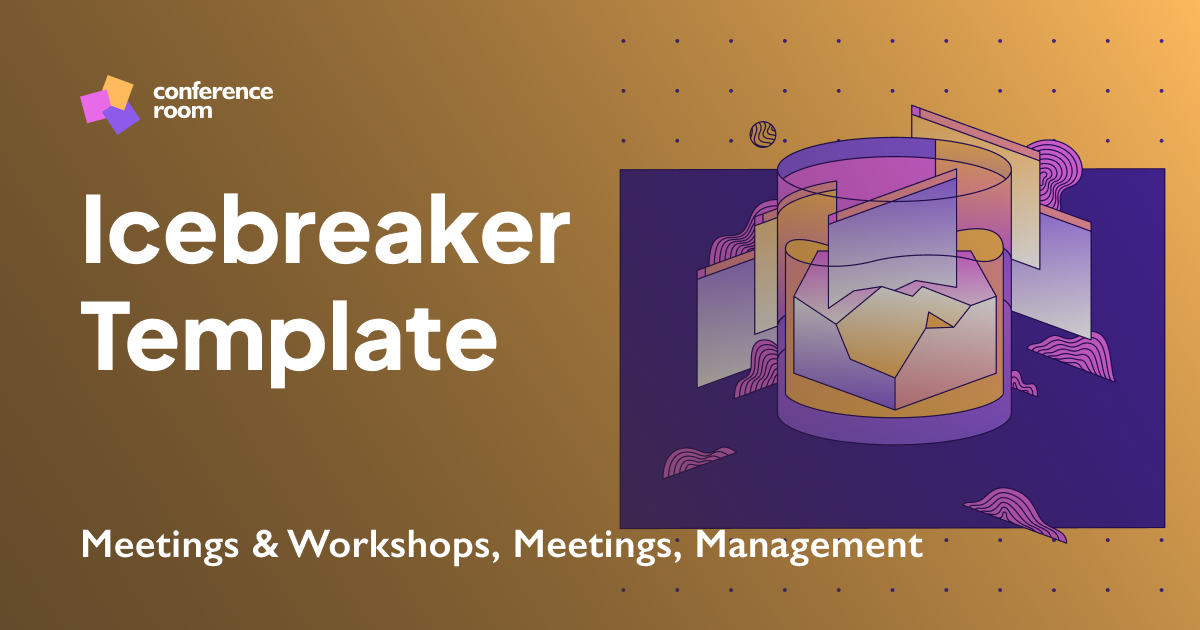 conference room

Icebreaker Template

Meetings & Workshops, Meetings, Management